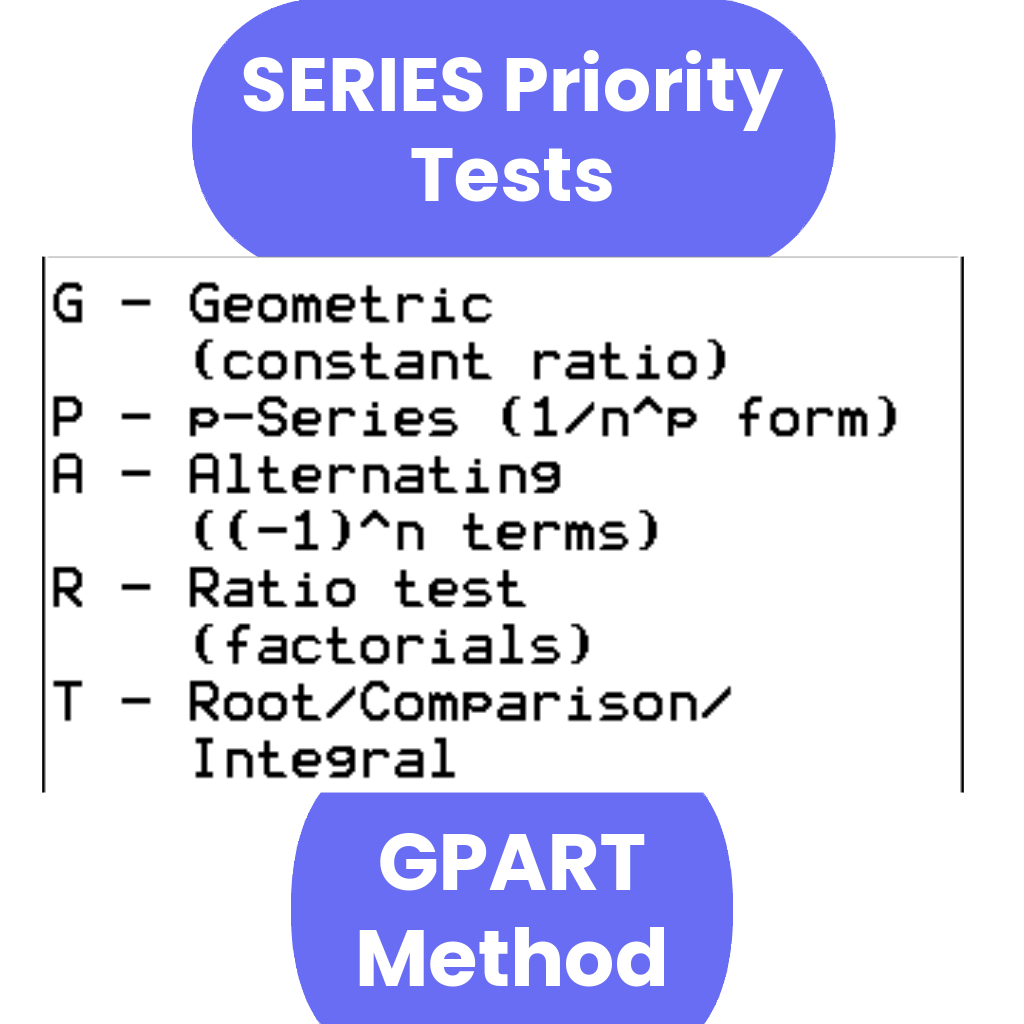 SERIES Priority Tests

G - Geometric (constant ratio)
P - p-Series (1/n^p form)
A - Alternating ((-1)^n terms)
R - Ratio test (factorials)
T - Root/Comparison/ Integral

GPART Method